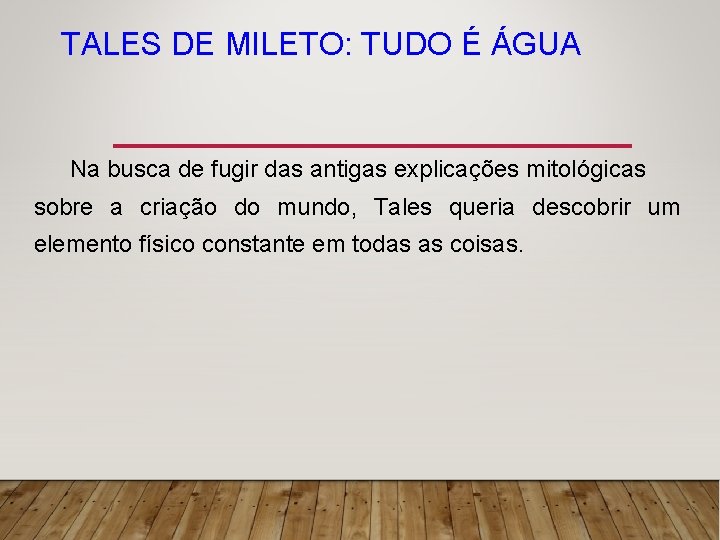 TALES DE MILETO: TUDO É ÁGUA

Na busca de fugir das antigas explicações mitológicas sobre a criação do mundo, Tales queria descobrir um elemento físico constante em todas as coisas.